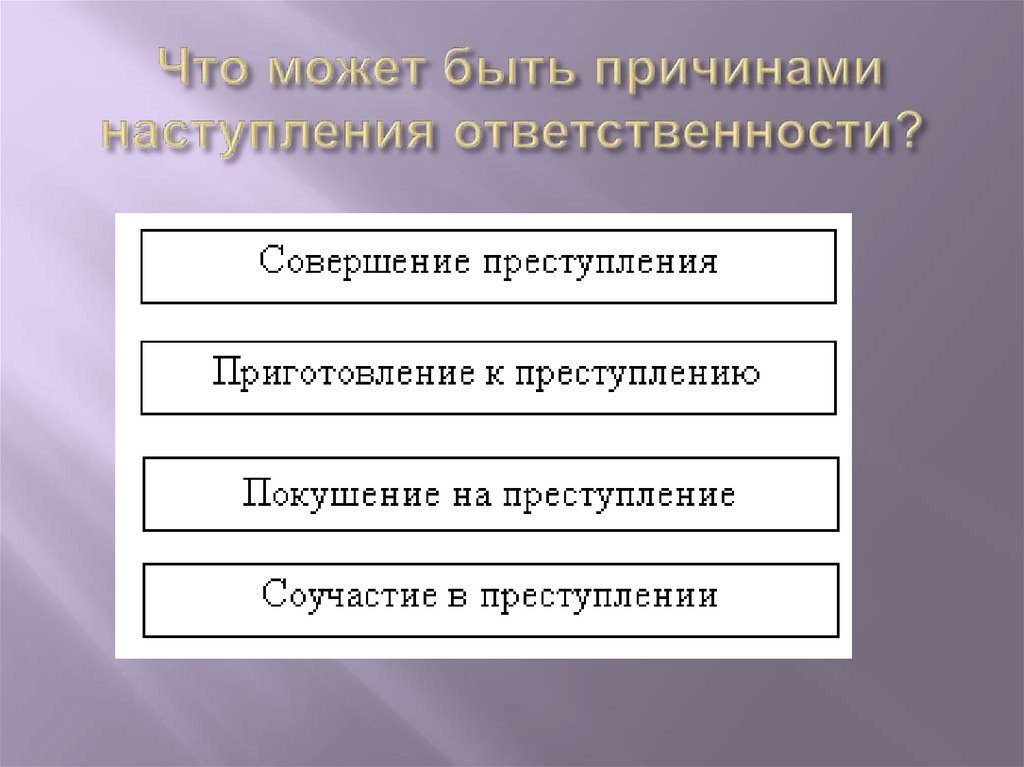 Что может быть причинами наступления ответственности?

Совершение преступления

Приготовление к преступлению

Покушение на преступление

Соучастие в преступлении